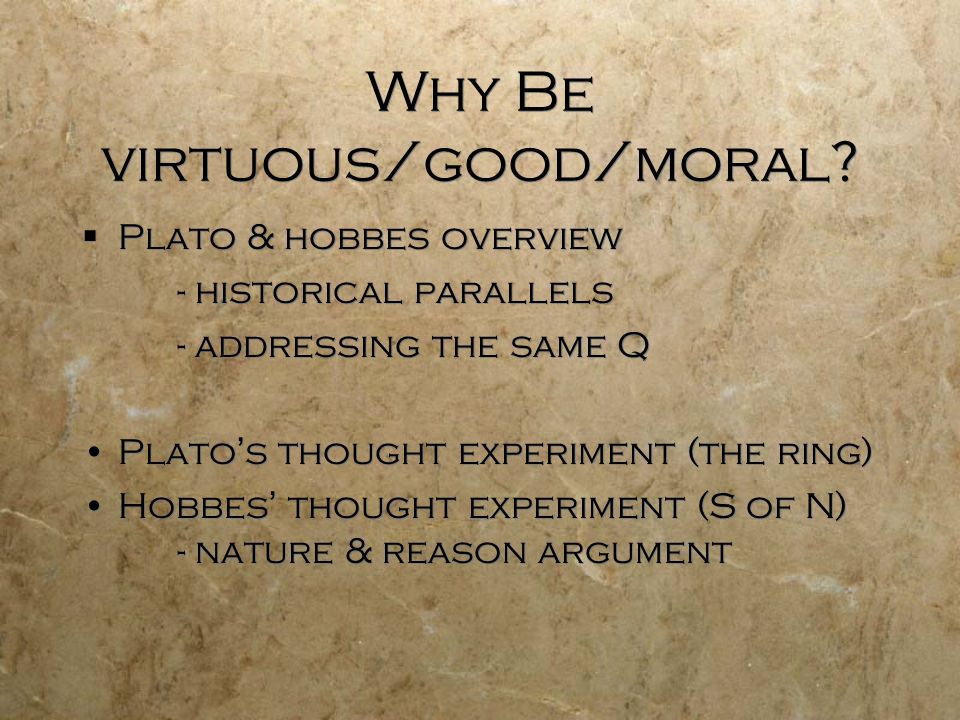 Why Be virtuous/good/moral?

▪ Plato & hobbes overview

- historical parallels

- addressing the same Q

• Plato's thought experiment (the ring)

• Hobbes' thought experiment (S of N)

- nature & reason argument